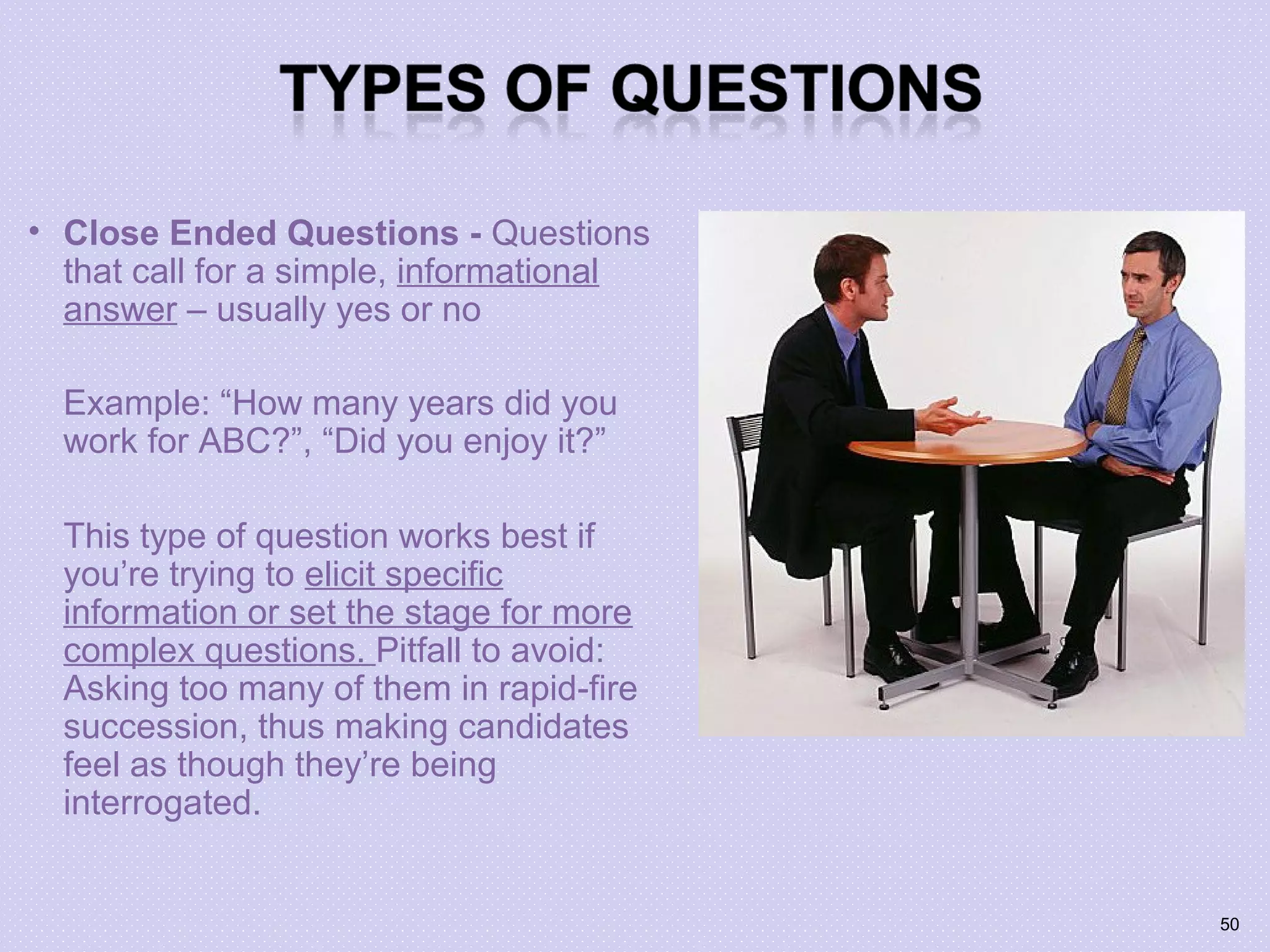 TYPES OF QUESTIONS

• Close Ended Questions - Questions that call for a simple, informational answer – usually yes or no

Example: “How many years did you work for ABC?”, “Did you enjoy it?”

This type of question works best if you’re trying to elicit specific information or set the stage for more complex questions. Pitfall to avoid: Asking too many of them in rapid-fire succession, thus making candidates feel as though they’re being interrogated.

50